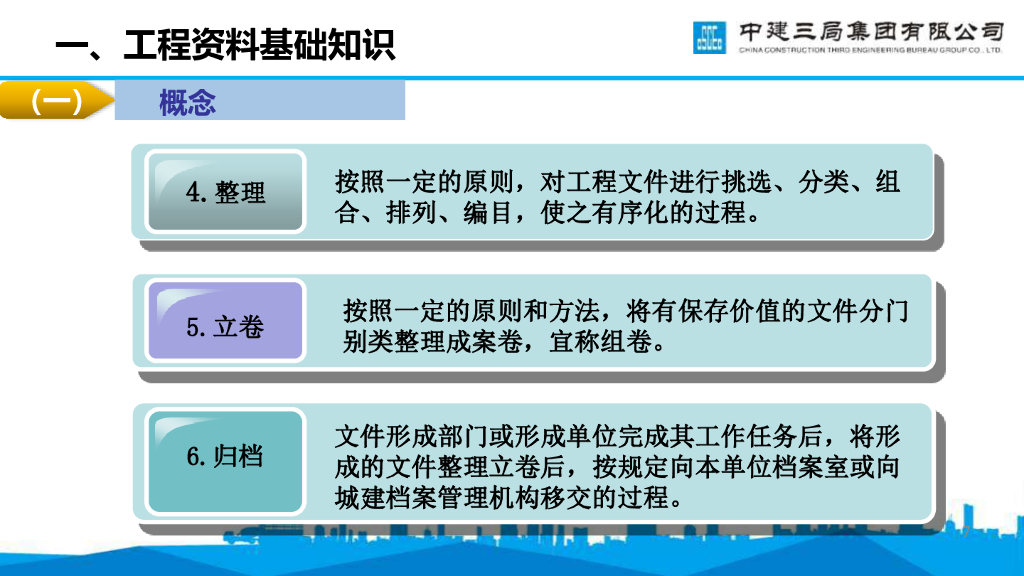 一、工程资料基础知识

中建三局集团有限公司
CHINA CONSTRUCTION THIRD ENGINEERING BUREAU GROUP CO., LTD.

（一） 概念

4.整理

按照一定的原则，对工程文件进行挑选、分类、组合、排列、编目，使之有序化的过程。

5.立卷

按照一定的原则和方法，将有保存价值的文件分门别类整理成案卷，宜称组卷。

6.归档

文件形成部门或形成单位完成其工作任务后，将形成的文件整理立卷后，按规定向本单位档案室或向城建档案管理机构移交的过程。